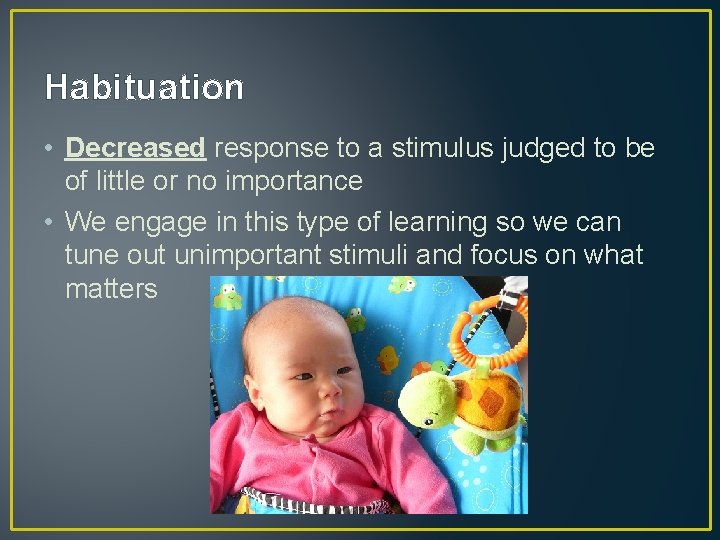 Habituation

• Decreased response to a stimulus judged to be of little or no importance

• We engage in this type of learning so we can tune out unimportant stimuli and focus on what matters